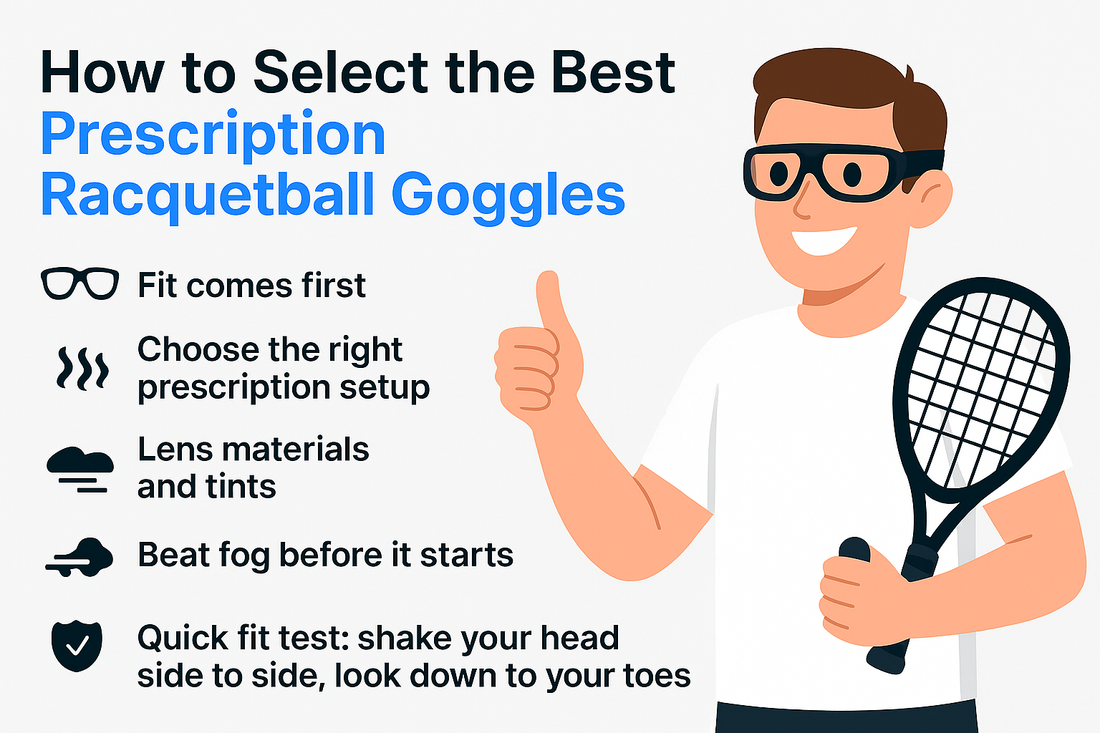 How to Select the Best Prescription Racquetball Goggles

Fit comes first

Choose the right prescription setup

Lens materials and tints

Beat fog before it starts

Quick fit test: shake your head side to side, look down to your toes